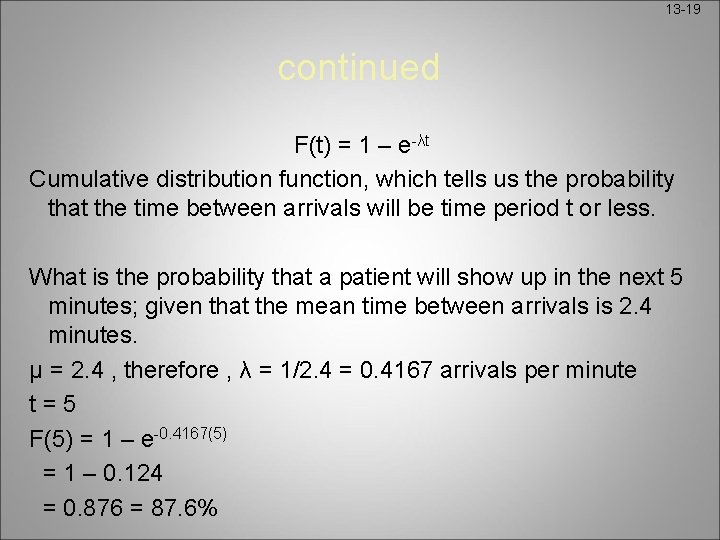 13-19

continued

$F(t) = 1 – e^{-\lambda t}$

Cumulative distribution function, which tells us the probability that the time between arrivals will be time period t or less.

What is the probability that a patient will show up in the next 5 minutes; given that the mean time between arrivals is 2.4 minutes.

$\mu = 2.4$ , therefore , $\lambda = 1/2.4 = 0.4167$ arrivals per minute

$t = 5$

$F(5) = 1 – e^{-0.4167(5)}$

$= 1 – 0.124$

$= 0.876 = 87.6\%$